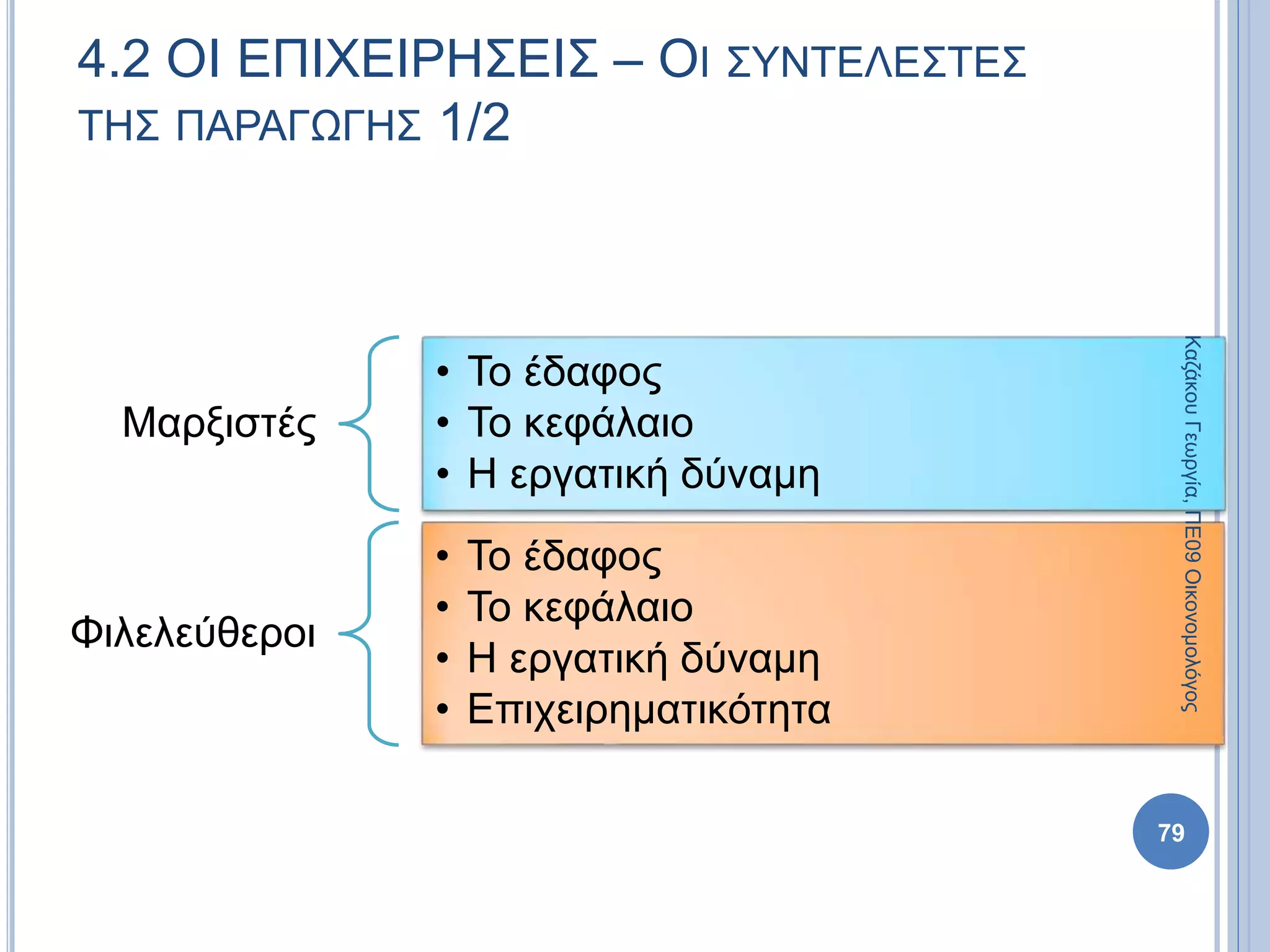 4.2 ΟΙ ΕΠΙΧΕΙΡΗΣΕΙΣ – ΟΙ ΣΥΝΤΕΛΕΣΤΕΣ ΤΗΣ ΠΑΡΑΓΩΓΗΣ 1/2

Μαρξιστές

• Το έδαφος
• Το κεφάλαιο
• Η εργατική δύναμη

Φιλελεύθεροι

• Το έδαφος
• Το κεφάλαιο
• Η εργατική δύναμη
• Επιχειρηματικότητα

Καζάκου Γεωργία, ΠΕ09 Οικονομολόγος

79